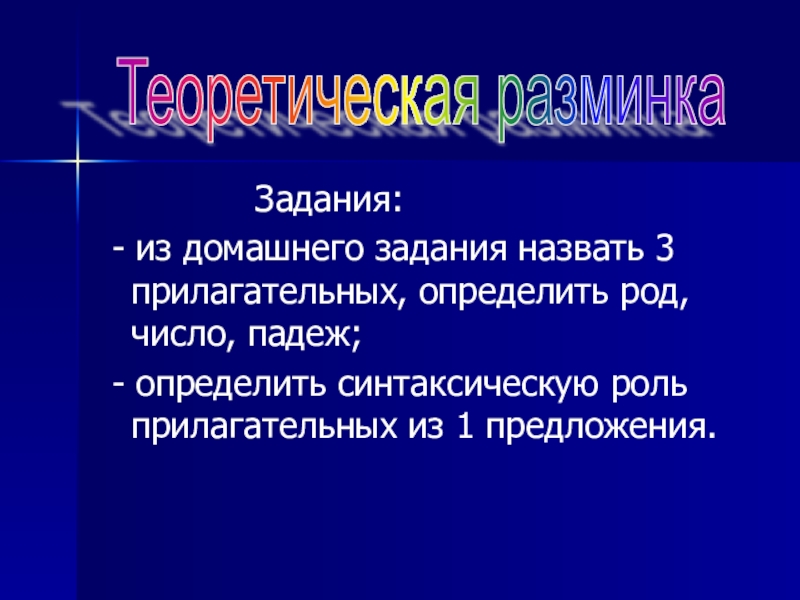 Теоретическая разминка

Задания:

- из домашнего задания назвать 3 прилагательных, определить род, число, падеж;

- определить синтаксическую роль прилагательных из 1 предложения.